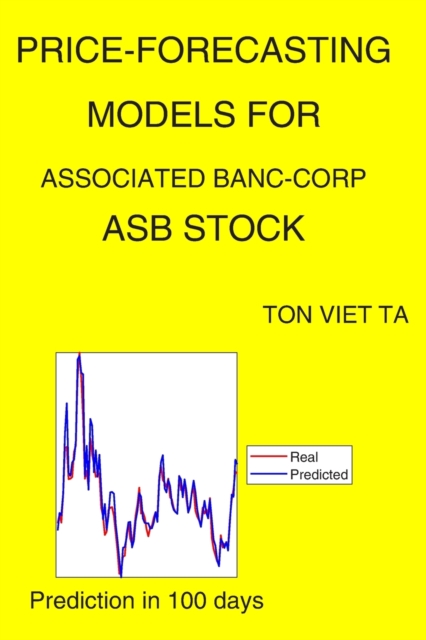 PRICE-FORECASTING MODELS FOR

ASSOCIATED BANC-CORP

ASB STOCK

TON VIET TA

Real
Predicted

Prediction in 100 days